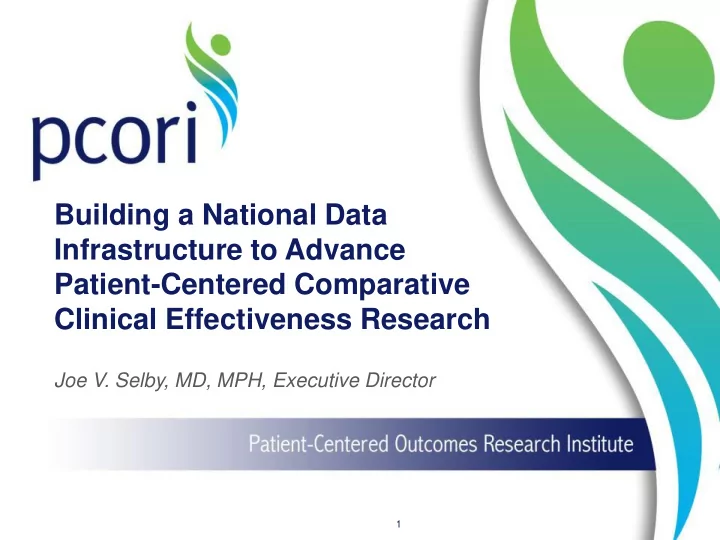 pcori

Building a National Data Infrastructure to Advance Patient-Centered Comparative Clinical Effectiveness Research

Joe V. Selby, MD, MPH, Executive Director

Patient-Centered Outcomes Research Institute

1